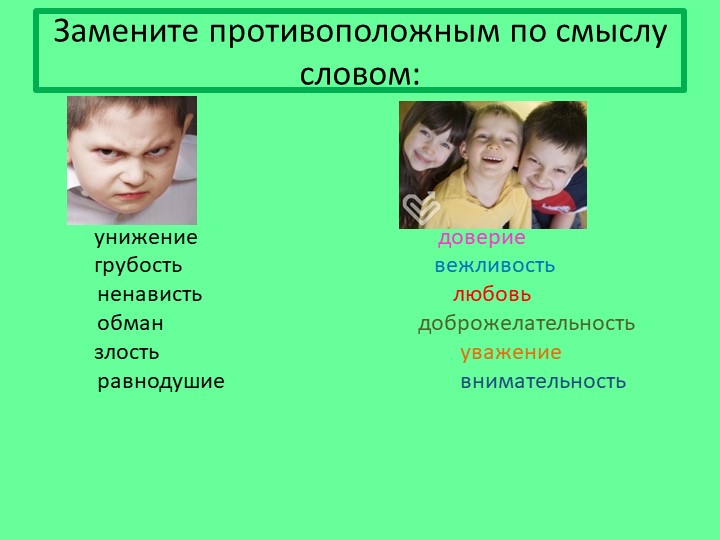 Замените противоположным по смыслу словом:

унижение
грубость
ненависть
обман
злость
равнодушие

доверие
вежливость
любовь
доброжелательность
уважение
внимательность